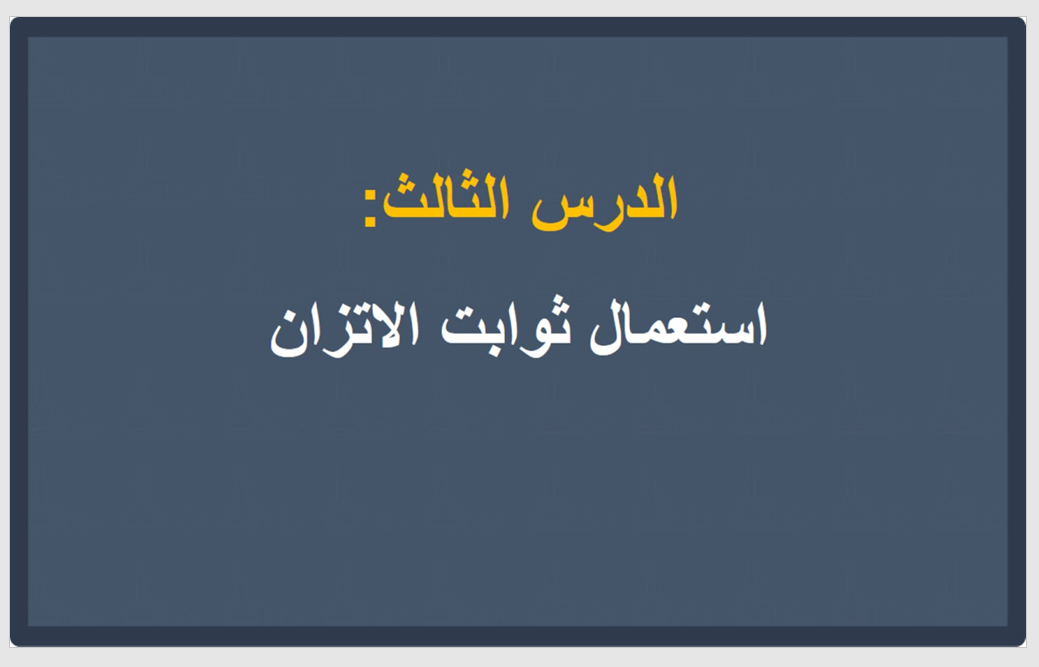 الدرس الثالث:

استعمال ثوابت الاتزان